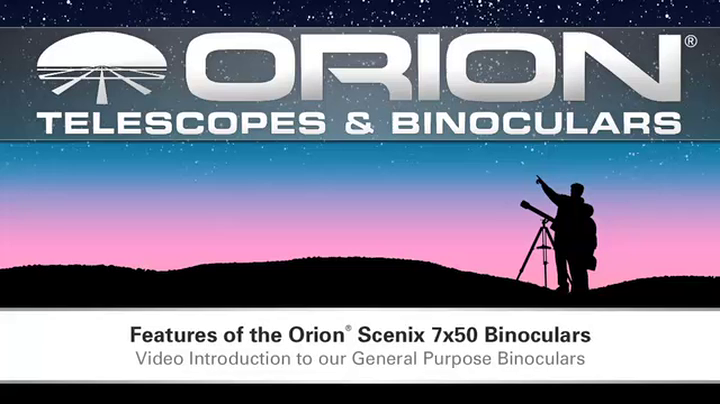 ORION®
TELESCOPES & BINOCULARS

Features of the Orion® Scenix 7x50 Binoculars
Video Introduction to our General Purpose Binoculars